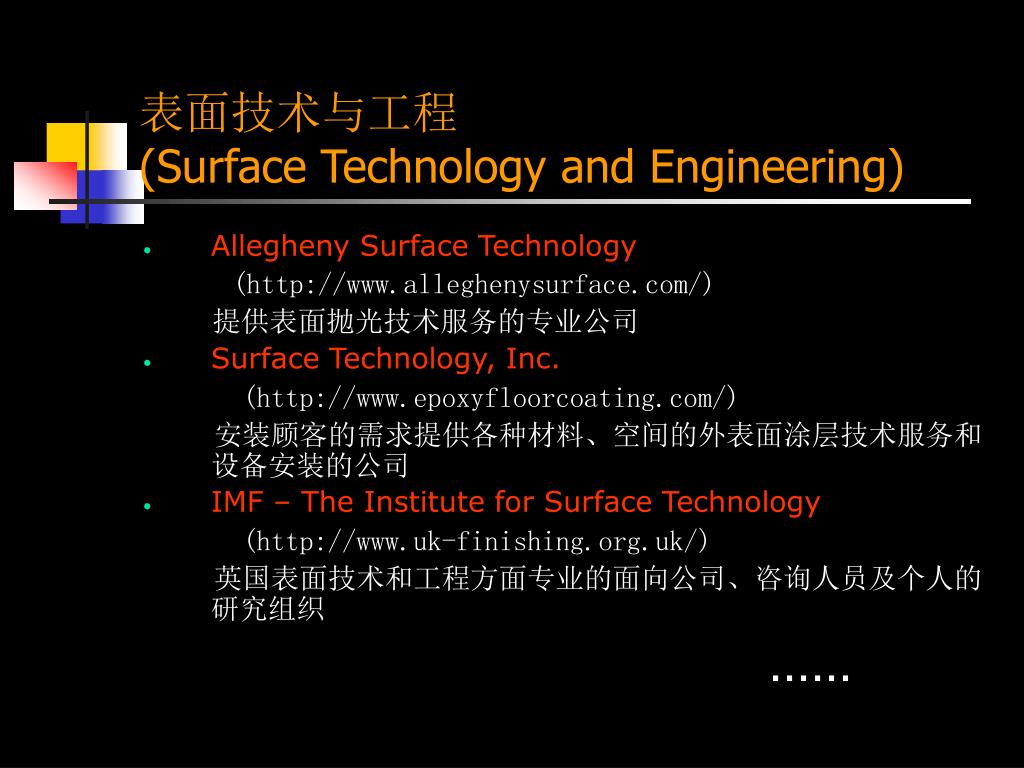 表面技术与工程
(Surface Technology and Engineering)

• Allegheny Surface Technology
(http://www.alleghenysurface.com/)
提供表面抛光技术服务的专业公司

• Surface Technology, Inc.
(http://www.epoxyfloorcoating.com/)
安装顾客的需求提供各种材料、空间的外表面涂层技术服务和设备安装的公司

• IMF – The Institute for Surface Technology
(http://www.uk-finishing.org.uk/)
英国表面技术和工程方面专业的面向公司、咨询人员及个人的研究组织

……